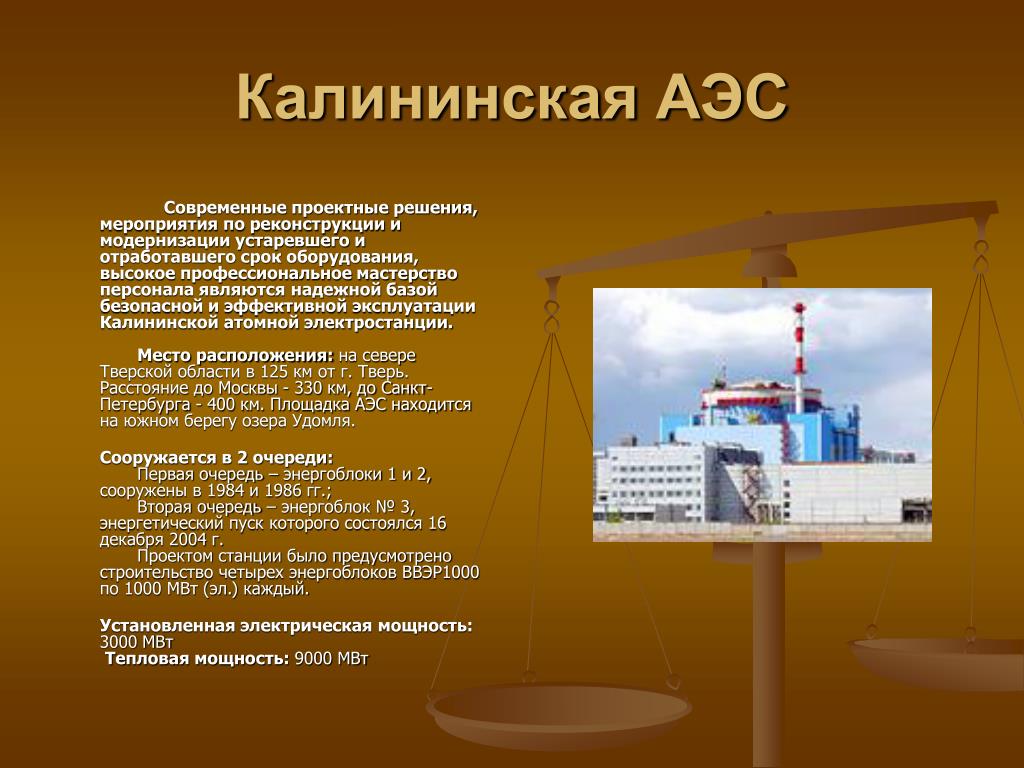 Калининская АЭС

Современные проектные решения, мероприятия по реконструкции и модернизации устаревшего и отработавшего срок оборудования, высокое профессиональное мастерство персонала являются надежной базой безопасной и эффективной эксплуатации Калининской атомной электростанции.

Место расположения: на севере Тверской области в 125 км от г. Тверь. Расстояние до Москвы - 330 км, до Санкт-Петербурга - 400 км. Площадка АЭС находится на южном берегу озера Удомля.

Сооружается в 2 очереди:
Первая очередь – энергоблоки 1 и 2, сооружены в 1984 и 1986 гг.;
Вторая очередь – энергоблок № 3, энергетический пуск которого состоялся 16 декабря 2004 г.
Проектом станции было предусмотрено строительство четырех энергоблоков ВВЭР1000 по 1000 МВт (эл.) каждый.

Установленная электрическая мощность: 3000 МВт
Тепловая мощность: 9000 МВт